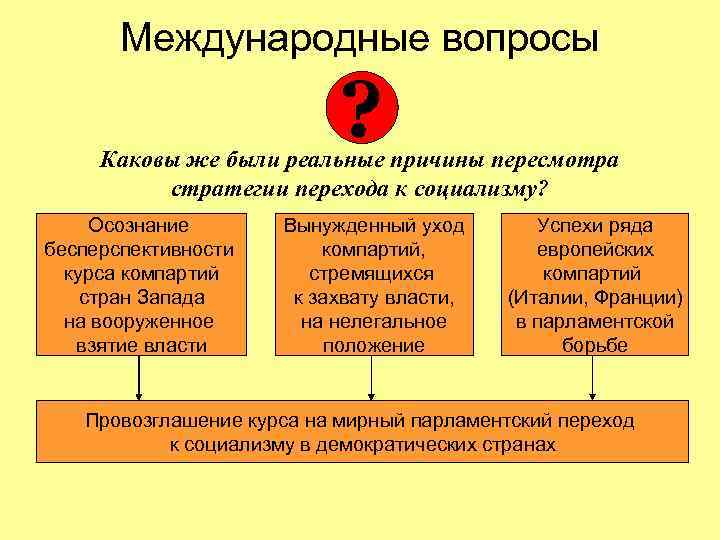 Международные вопросы

?

Каковы же были реальные причины пересмотра стратегии перехода к социализму?

Осознание бесперспективности курса компартий стран Запада на вооруженное взятие власти

Вынужденный уход компартий, стремящихся к захвату власти, на нелегальное положение

Успехи ряда европейских компартий (Италии, Франции) в парламентской борьбе

Провозглашение курса на мирный парламентский переход к социализму в демократических странах